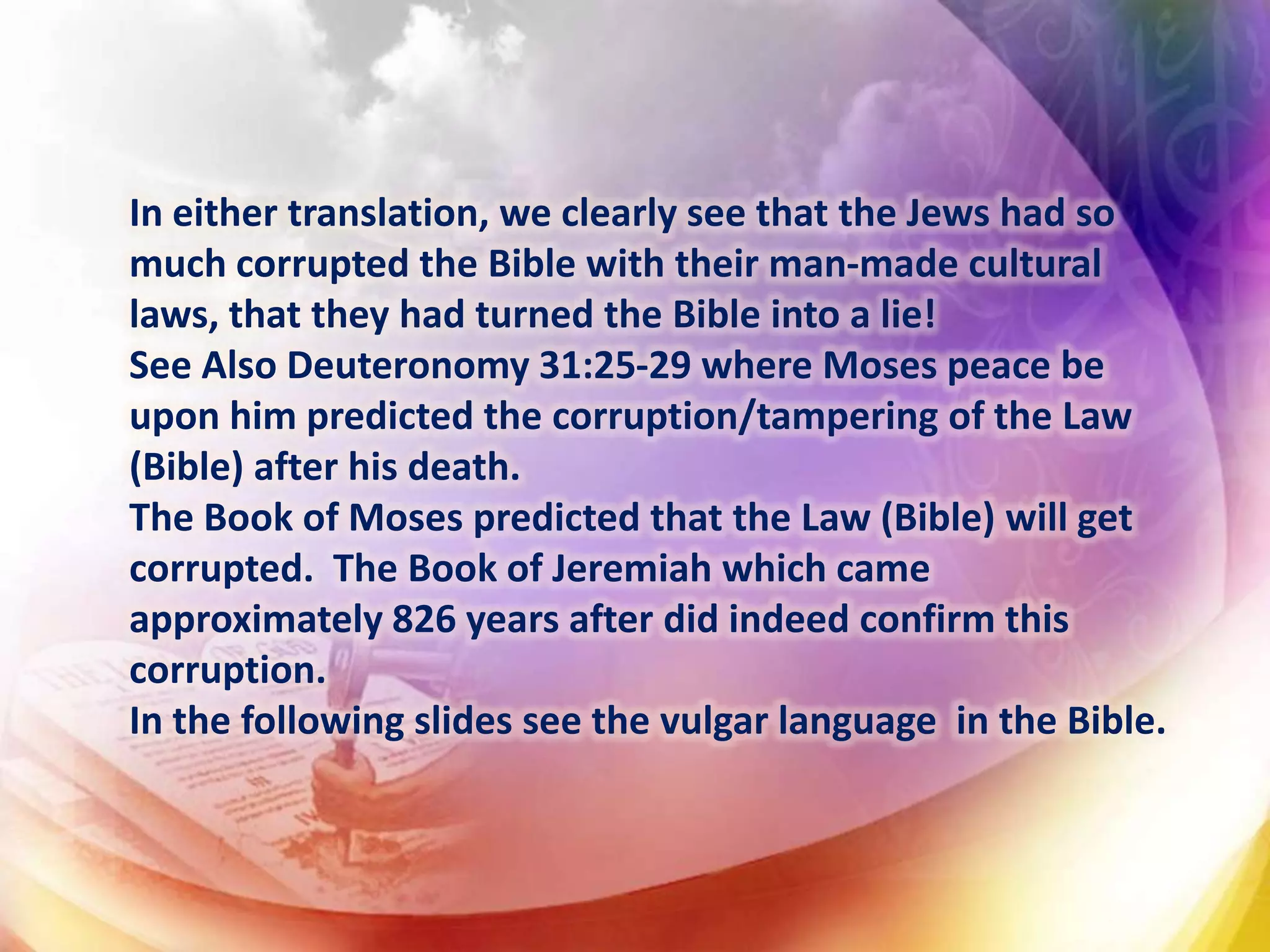 In either translation, we clearly see that the Jews had so much corrupted the Bible with their man-made cultural laws, that they had turned the Bible into a lie!
See Also Deuteronomy 31:25-29 where Moses peace be upon him predicted the corruption/tampering of the Law (Bible) after his death.
The Book of Moses predicted that the Law (Bible) will get corrupted. The Book of Jeremiah which came approximately 826 years after did indeed confirm this corruption.
In the following slides see the vulgar language in the Bible.